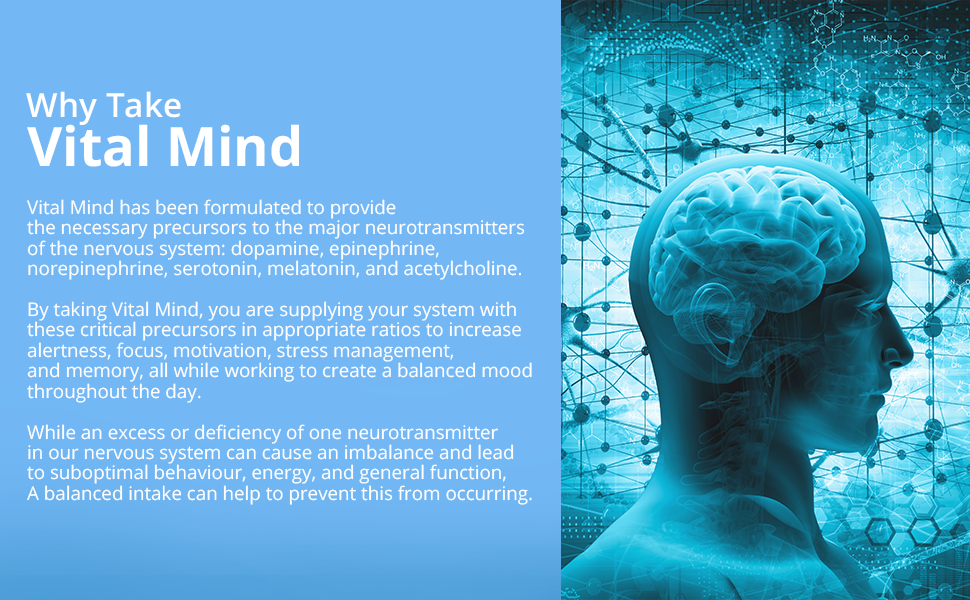 Why Take
Vital Mind

Vital Mind has been formulated to provide the necessary precursors to the major neurotransmitters of the nervous system: dopamine, epinephrine, norepinephrine, serotonin, melatonin, and acetylcholine.

By taking Vital Mind, you are supplying your system with these critical precursors in appropriate ratios to increase alertness, focus, motivation, stress management, and memory, all while working to create a balanced mood throughout the day.

While an excess or deficiency of one neurotransmitter in our nervous system can cause an imbalance and lead to suboptimal behaviour, energy, and general function, A balanced intake can help to prevent this from occurring.